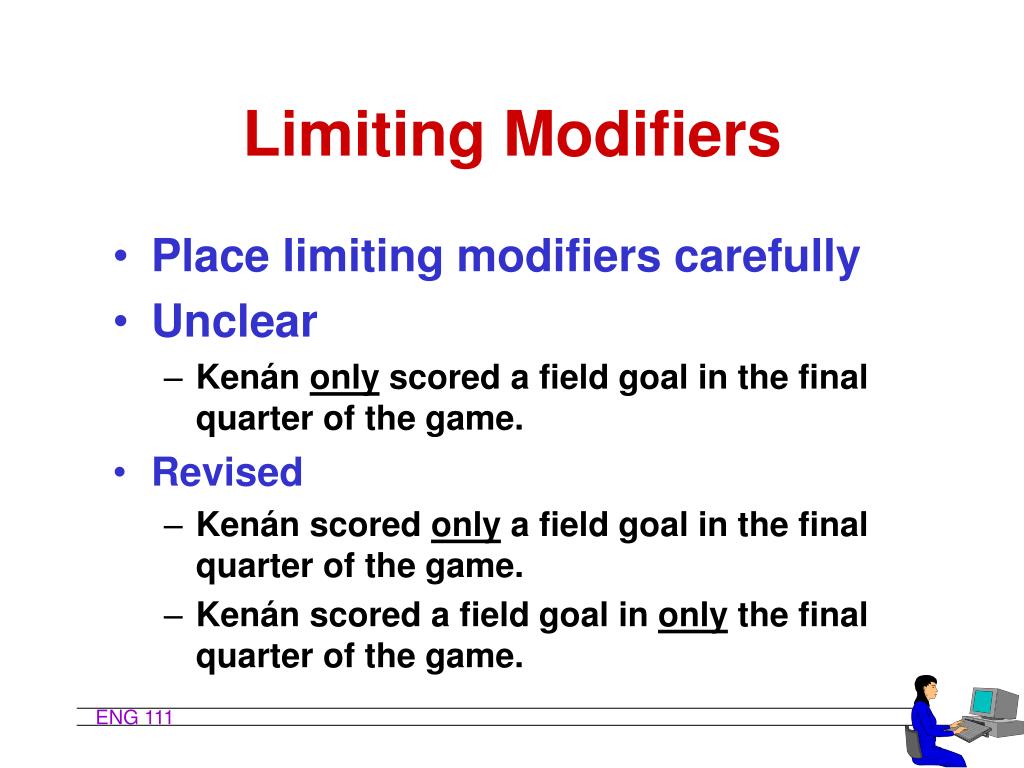 Limiting Modifiers

• Place limiting modifiers carefully
• Unclear
– Kenán only scored a field goal in the final quarter of the game.
• Revised
– Kenán scored only a field goal in the final quarter of the game.
– Kenán scored a field goal in only the final quarter of the game.

ENG 111